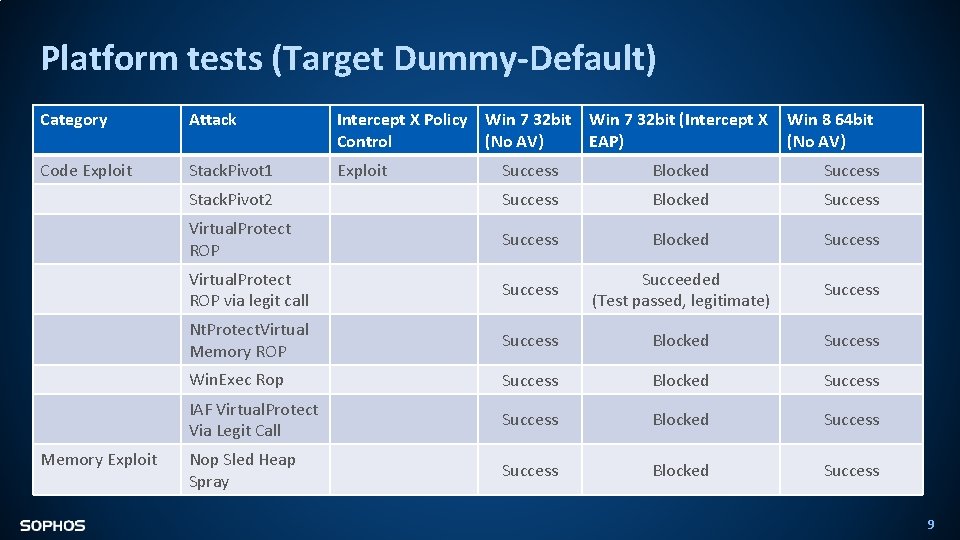 Platform tests (Target Dummy-Default)

| Category | Attack | Intercept X Policy Control | Win 7 32bit (No AV) | Win 7 32bit (Intercept X EAP) | Win 8 64bit (No AV) |
|---|---|---|---|---|---|
| Code Exploit | StackPivot1 | Exploit | Success | Blocked | Success |
| | StackPivot2 | | Success | Blocked | Success |
| | VirtualProtect ROP | | Success | Blocked | Success |
| | VirtualProtect ROP via legit call | | Success | Succeeded (Test passed, legitimate) | Success |
| | NtProtectVirtual Memory ROP | | Success | Blocked | Success |
| | WinExec Rop | | Success | Blocked | Success |
| | IAF VirtualProtect Via Legit Call | | Success | Blocked | Success |
| Memory Exploit | Nop Sled Heap Spray | | Success | Blocked | Success |

SOPHOS

9